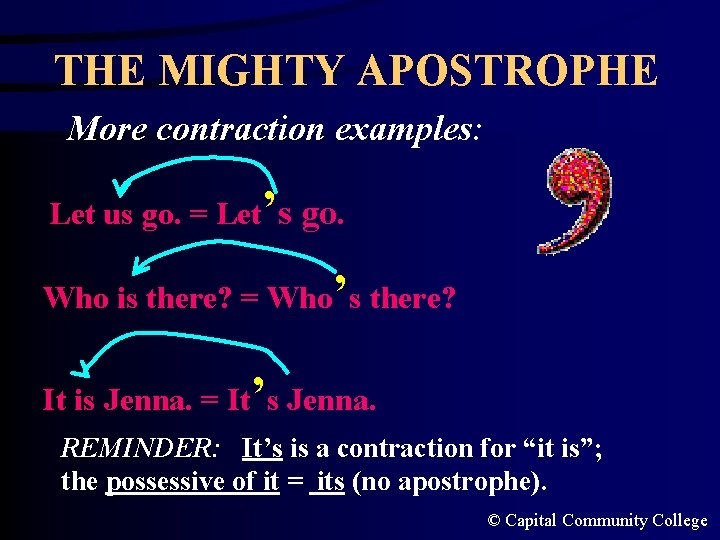 THE MIGHTY APOSTROPHE

More contraction examples:

Let us go. = Let's go.

Who is there? = Who's there?

It is Jenna. = It's Jenna.

REMINDER: It's is a contraction for "it is"; the possessive of it = its (no apostrophe).

© Capital Community College